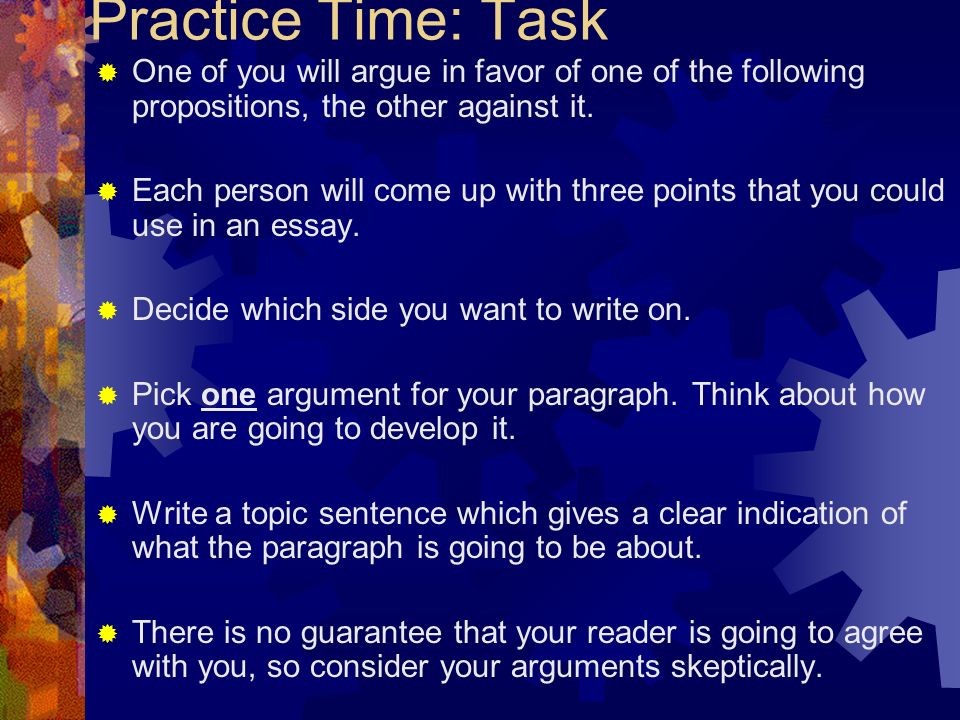 Practice Time: Task

One of you will argue in favor of one of the following propositions, the other against it.

Each person will come up with three points that you could use in an essay.

Decide which side you want to write on.

Pick one argument for your paragraph. Think about how you are going to develop it.

Write a topic sentence which gives a clear indication of what the paragraph is going to be about.

There is no guarantee that your reader is going to agree with you, so consider your arguments skeptically.